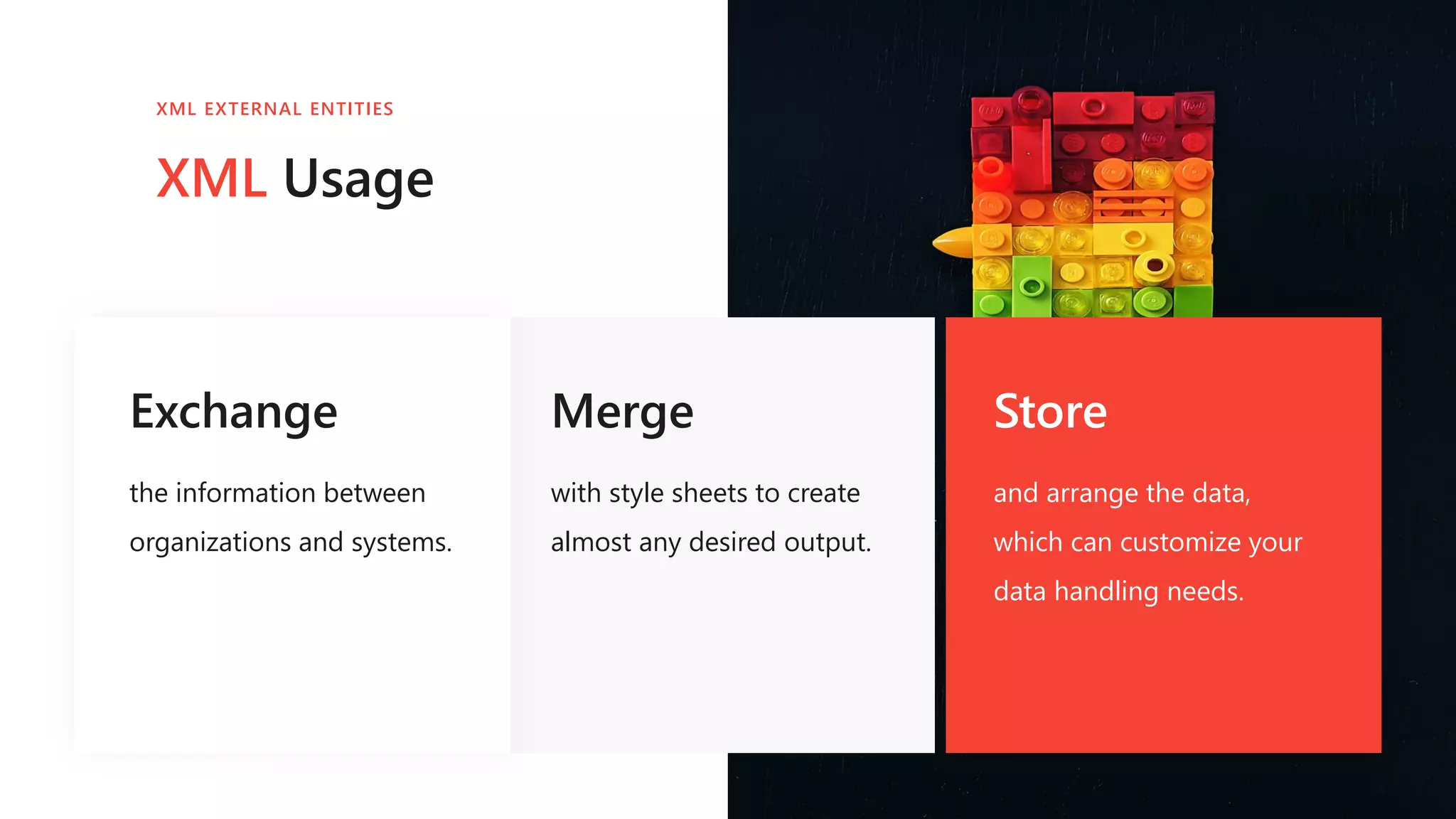 XML EXTERNAL ENTITIES

XML Usage

Exchange

the information between organizations and systems.

Merge

with style sheets to create almost any desired output.

Store

and arrange the data, which can customize your data handling needs.